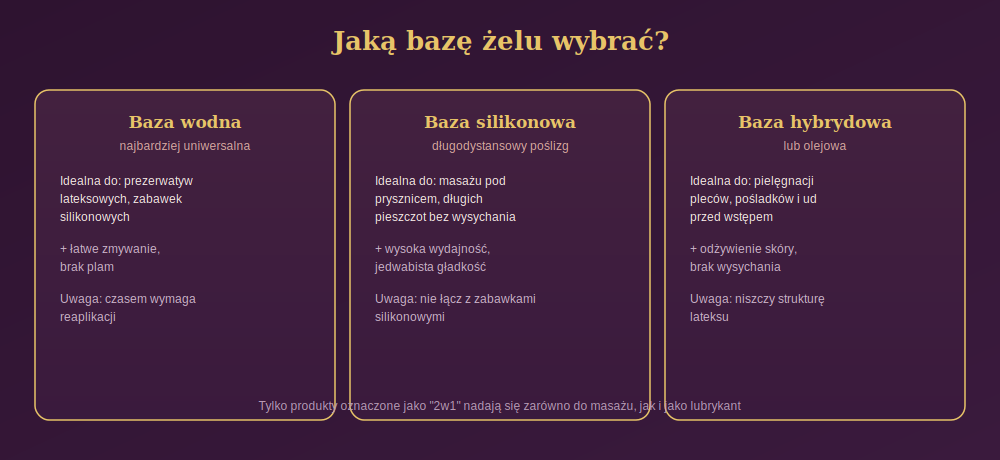 Jaką bazę żelu wybrać?

Baza wodna
najbardziej uniwersalna

Idealna do: prezerwatyw lateksowych, zabawek silikonowych

+ łatwe zmywanie, brak plam

Uwaga: czasem wymaga reaplikacji

Baza silikonowa
długodystansowy poślizg

Idealna do: masażu pod prysznicem, długich pieszczot bez wysychania

+ wysoka wydajność, jedwabista gładkość

Uwaga: nie łącz z zabawkami silikonowymi

Baza hybrydowa
lub olejowa

Idealna do: pielęgnacji pleców, pośladków i ud przed wstępem

+ odżywienie skóry, brak wysychania

Uwaga: niszczy strukturę lateksu

Tylko produkty oznaczone jako "2w1" nadają się zarówno do masażu, jak i jako lubrykant